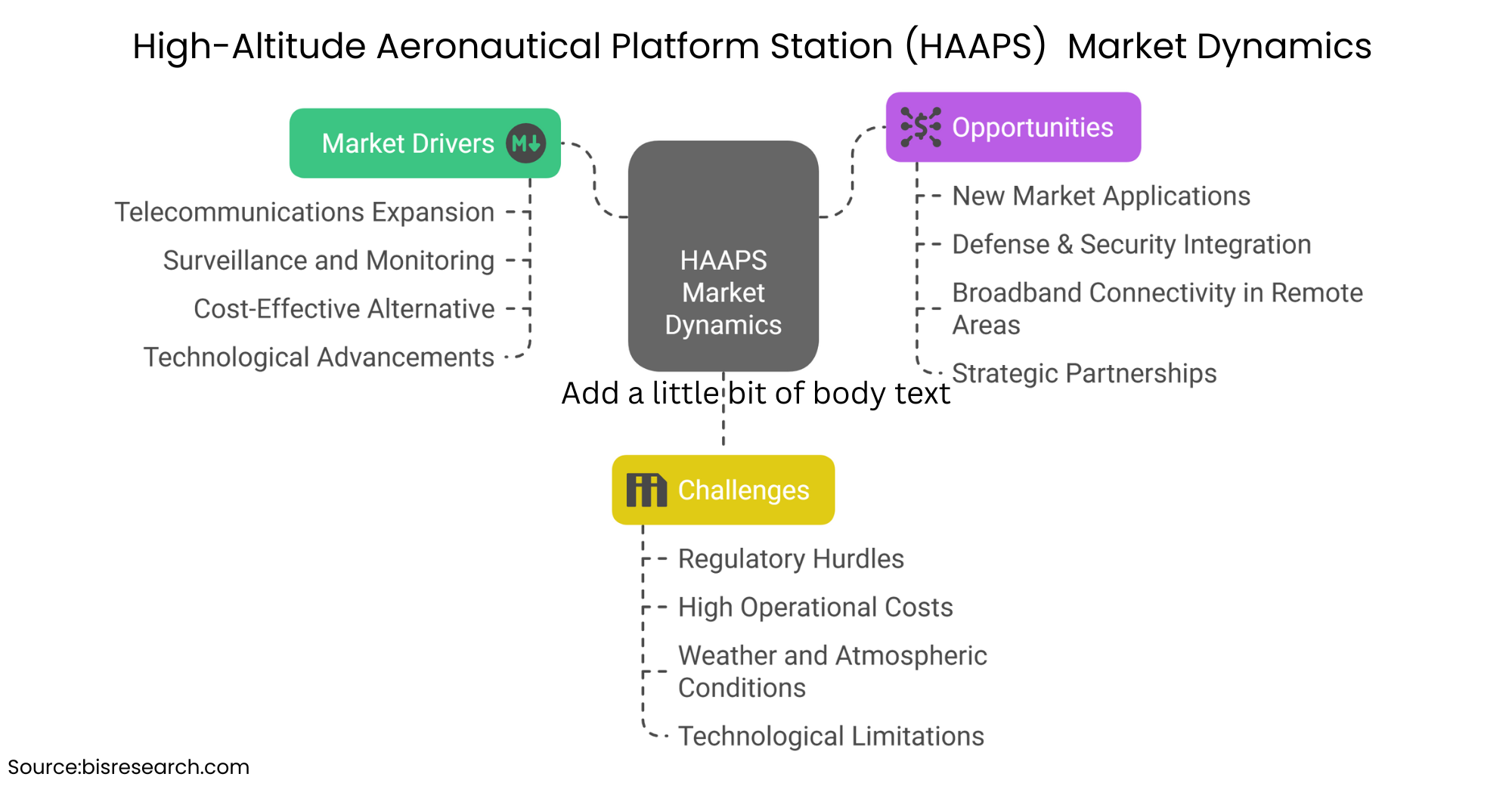 High-Altitude Aeronautical Platform Station (HAAPS) Market Dynamics

Market Drivers

Telecommunications Expansion

Surveillance and Monitoring

Cost-Effective Alternative

Technological Advancements

HAAPS Market Dynamics

Opportunities

New Market Applications

Defense & Security Integration

Broadband Connectivity in Remote Areas

Strategic Partnerships

Add a little bit of body text

Challenges

Regulatory Hurdles

High Operational Costs

Weather and Atmospheric Conditions

Technological Limitations

Source:bisresearch.com